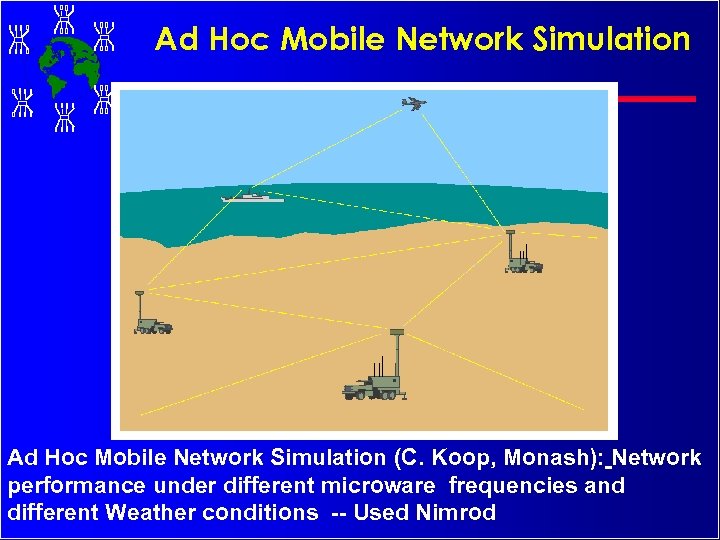 Ad Hoc Mobile Network Simulation

Ad Hoc Mobile Network Simulation (C. Koop, Monash): Network performance under different microware frequencies and different Weather conditions -- Used Nimrod